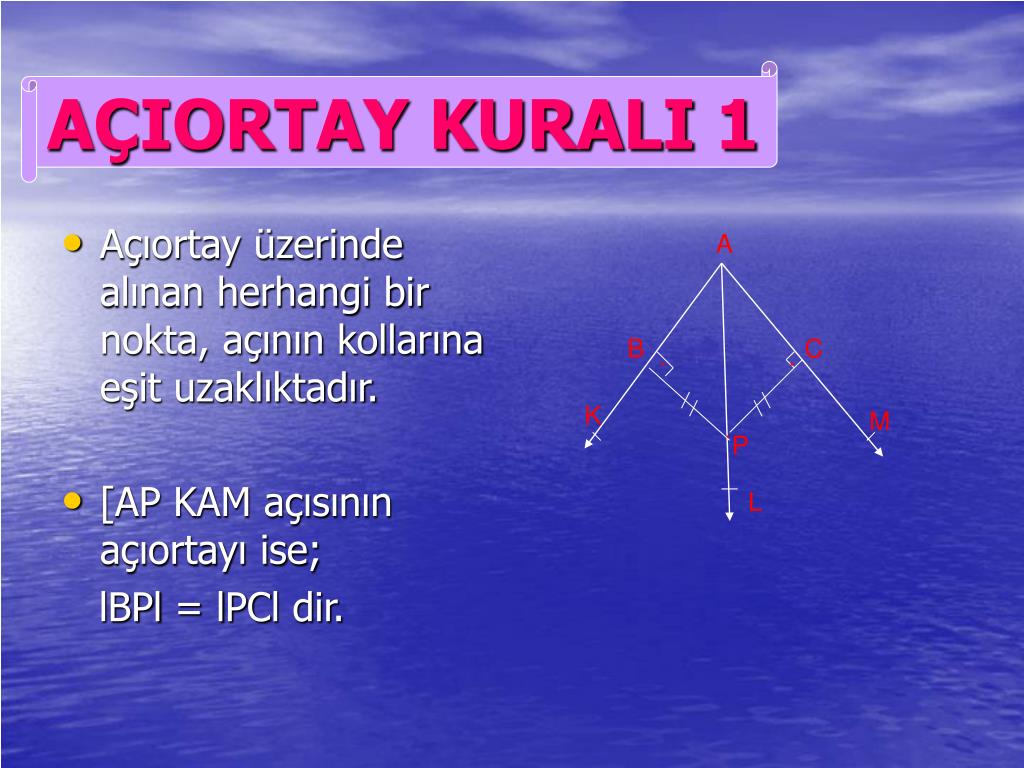 AÇIORTAY KURALI 1

• Açıortay üzerinde alınan herhangi bir nokta, açının kollarına eşit uzaklıktadır.

• [AP KAM açısının açıortayı ise;

lBPl = lPCl dir.

A
B
C
K
M
P
L